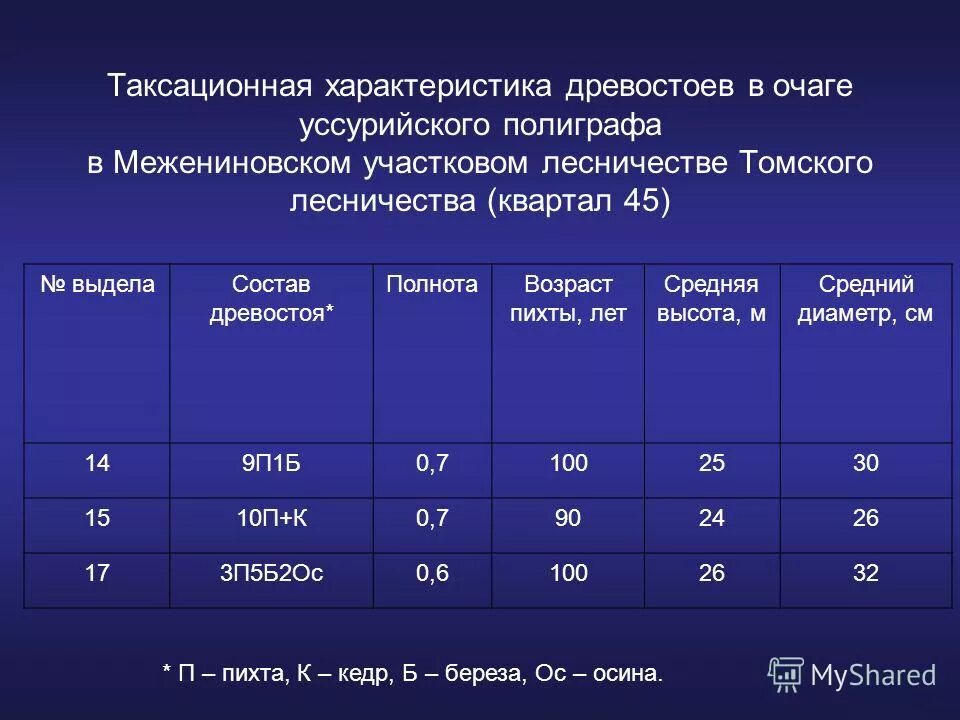 Таксационная характеристика древостоев в очаге уссурийского полиграфа в Межениновском участковом лесничестве Томского лесничества (квартал 45)

| № выдела | Состав древостоя* | Полнота | Возраст пихты, лет | Средняя высота, м | Средний диаметр, см |
|---|---|---|---|---|---|
| 14 | 9П1Б | 0,7 | 100 | 25 | 30 |
| 15 | 10П+К | 0,7 | 90 | 24 | 26 |
| 17 | 3П5Б2Ос | 0,6 | 100 | 26 | 32 |

* П – пихта, К – кедр, Б – береза, Ос – осина.

MyShared